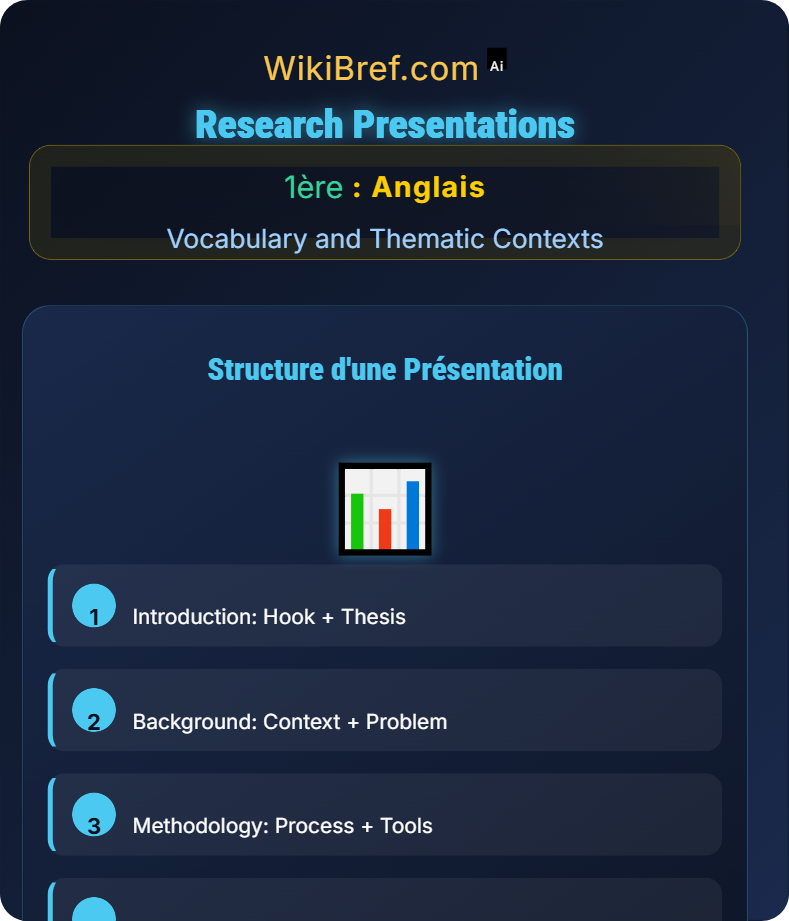 WikiBref.com Ai

Research Presentations

1ère : Anglais

Vocabulary and Thematic Contexts

Structure d'une Présentation

1 Introduction: Hook + Thesis

2 Background: Context + Problem

3 Methodology: Process + Tools